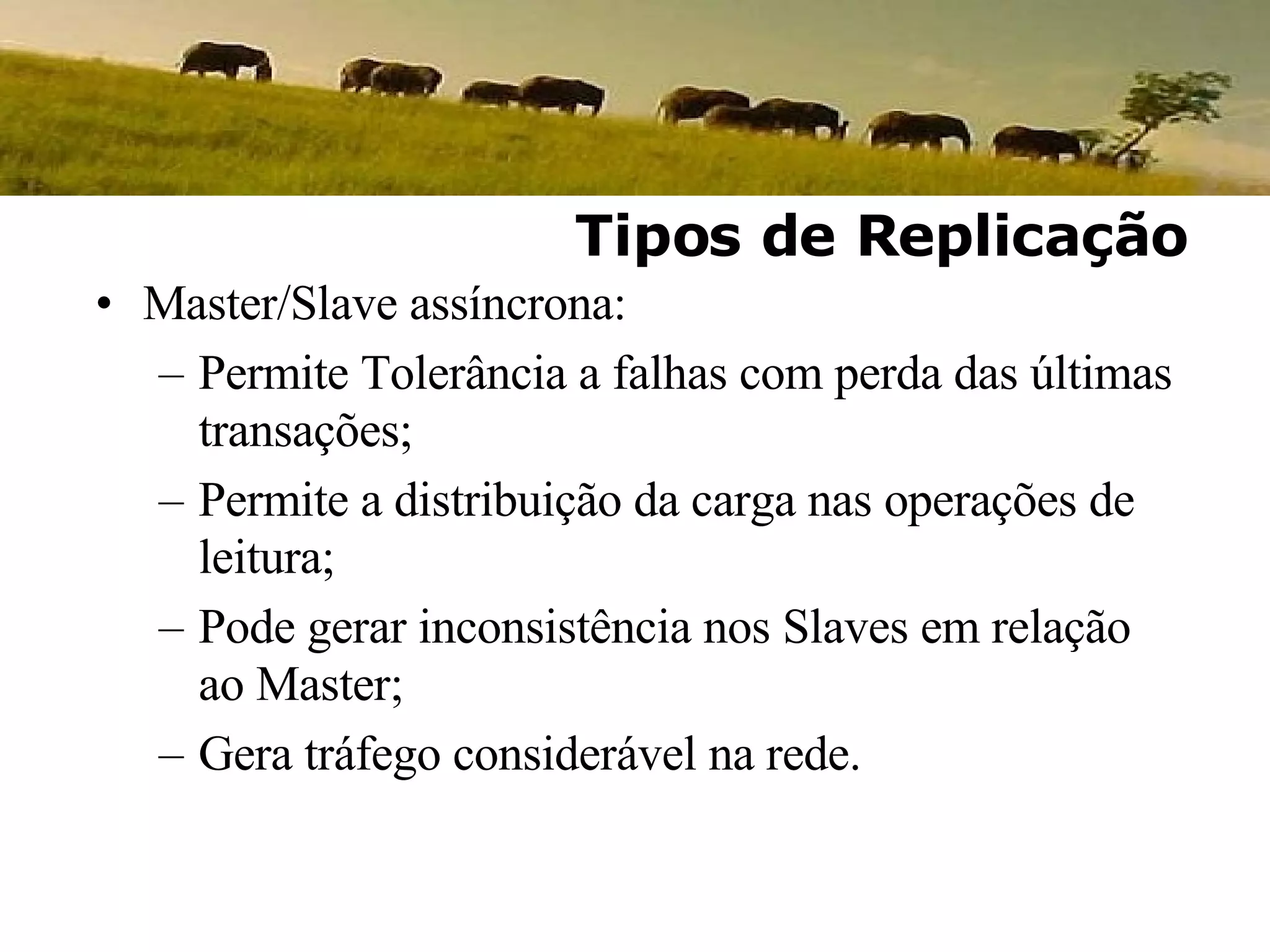 Tipos de Replicação

• Master/Slave assíncrona:
  – Permite Tolerância a falhas com perda das últimas transações;
  – Permite a distribuição da carga nas operações de leitura;
  – Pode gerar inconsistência nos Slaves em relação ao Master;
  – Gera tráfego considerável na rede.